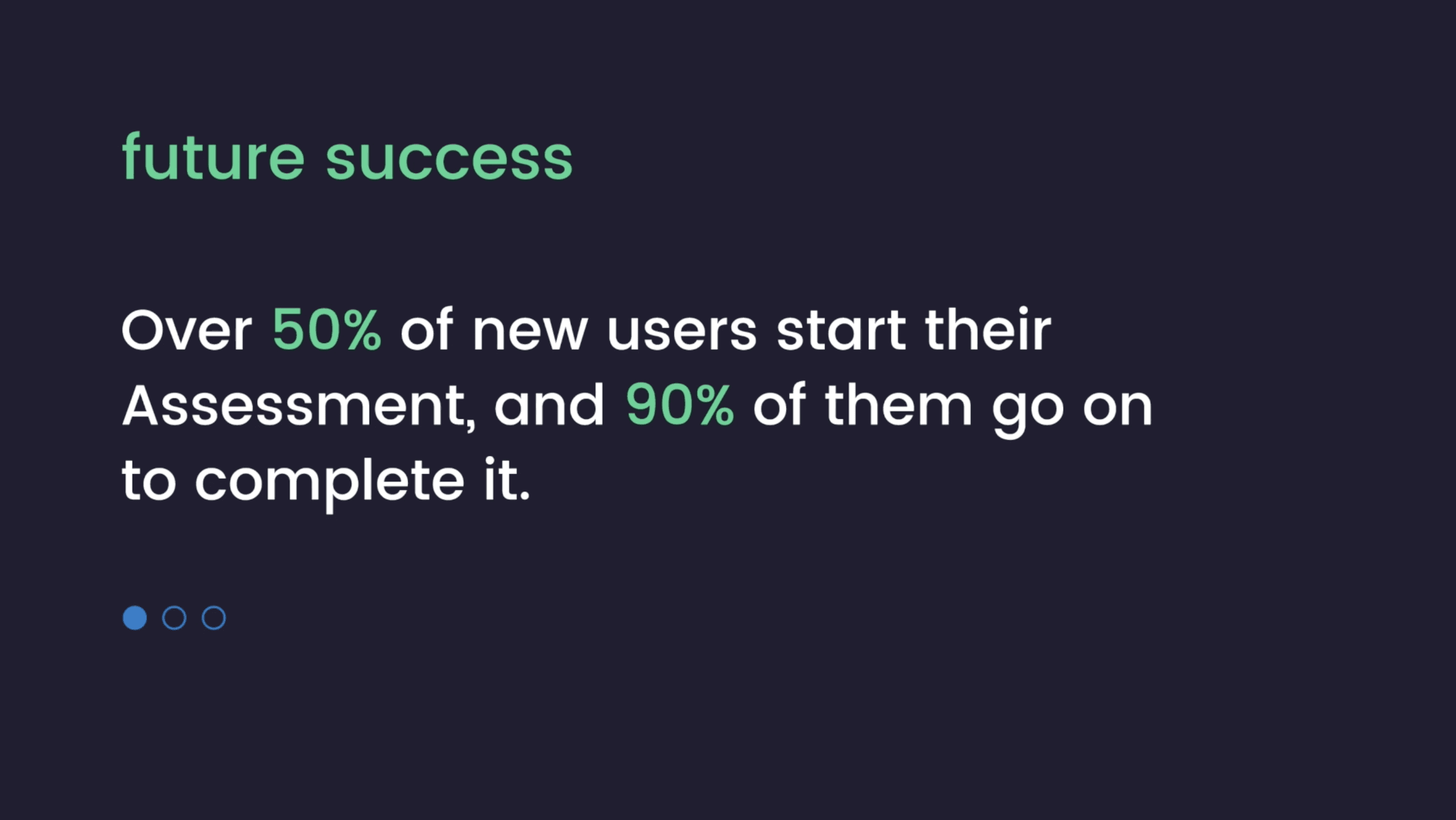 future success

Over 50% of new users start their Assessment, and 90% of them go on to complete it.